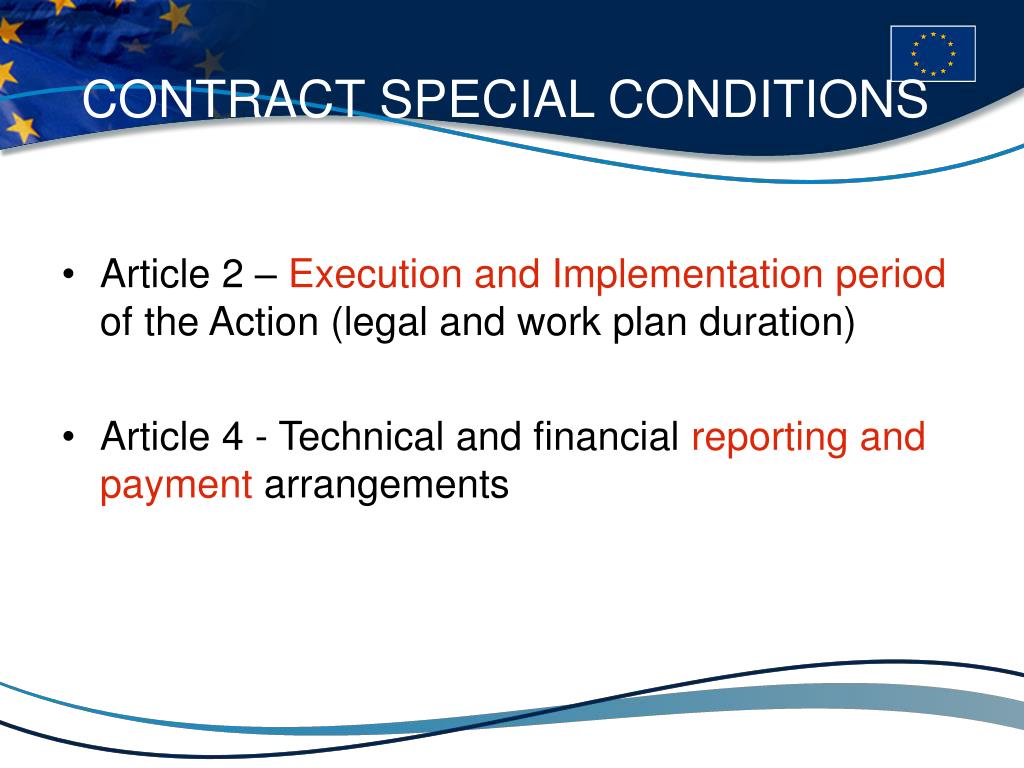 CONTRACT SPECIAL CONDITIONS

• Article 2 – Execution and Implementation period of the Action (legal and work plan duration)

• Article 4 - Technical and financial reporting and payment arrangements